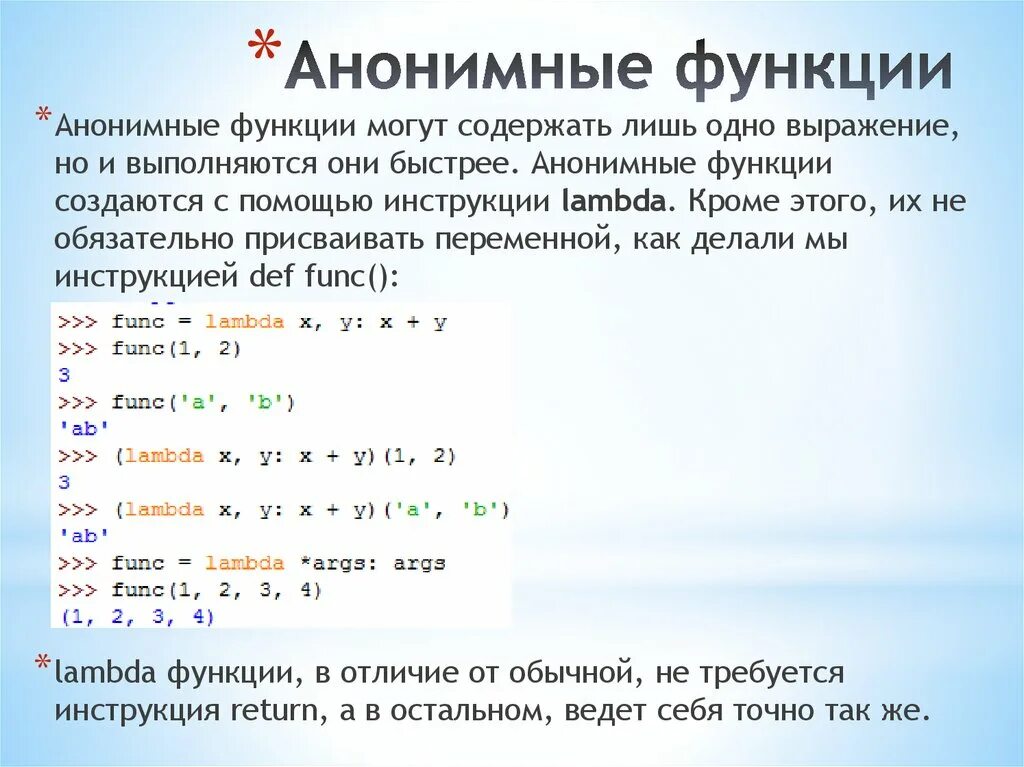 * Анонимные функции

* Анонимные функции могут содержать лишь одно выражение, но и выполняются они быстрее. Анонимные функции создаются с помощью инструкции lambda. Кроме этого, их не обязательно присваивать переменной, как делали мы инструкцией def func():

>>> func = lambda x, y: x + y
>>> func(1, 2)
3
>>> func('a', 'b')
'ab'
>>> (lambda x, y: x + y)(1, 2)
3
>>> (lambda x, y: x + y)('a', 'b')
'ab'
>>> func = lambda *args: args
>>> func(1, 2, 3, 4)
(1, 2, 3, 4)

* lambda функции, в отличие от обычной, не требуется инструкция return, а в остальном, ведет себя точно так же.